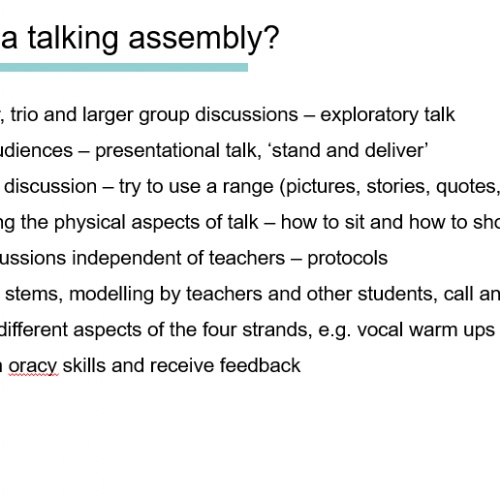 a talking assembly?

, trio and larger group discussions – exploratory talk

udiences – presentational talk, ‘stand and deliver’

discussion – try to use a range (pictures, stories, quotes,

ng the physical aspects of talk – how to sit and how to sho

ussions independent of teachers – protocols

stems, modelling by teachers and other students, call an

different aspects of the four strands, e.g. vocal warm ups

oracy skills and receive feedback